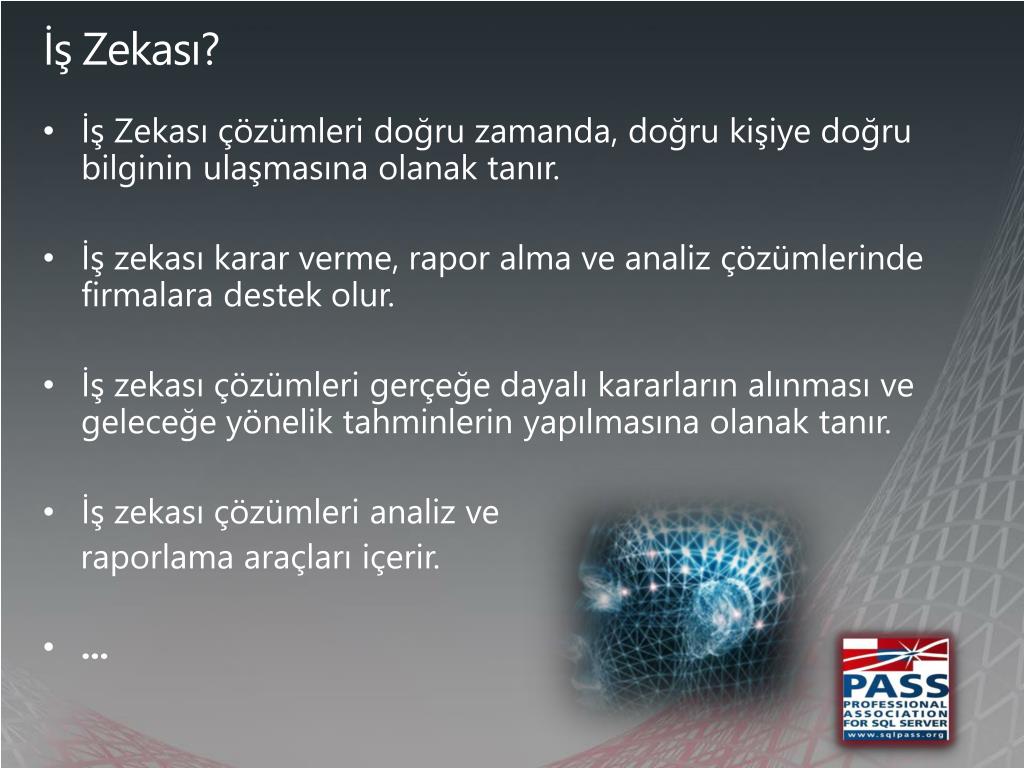 İş Zekası?

• İş Zekası çözümleri doğru zamanda, doğru kişiye doğru bilginin ulaşmasına olanak tanır.

• İş zekası karar verme, rapor alma ve analiz çözümlerinde firmalara destek olur.

• İş zekası çözümleri gerçeğe dayalı kararların alınması ve geleceğe yönelik tahminlerin yapılmasına olanak tanır.

• İş zekası çözümleri analiz ve raporlama araçları içerir.

• ...

PASS
PROFESSIONAL ASSOCIATION FOR SQL SERVER
www.sqlpass.org